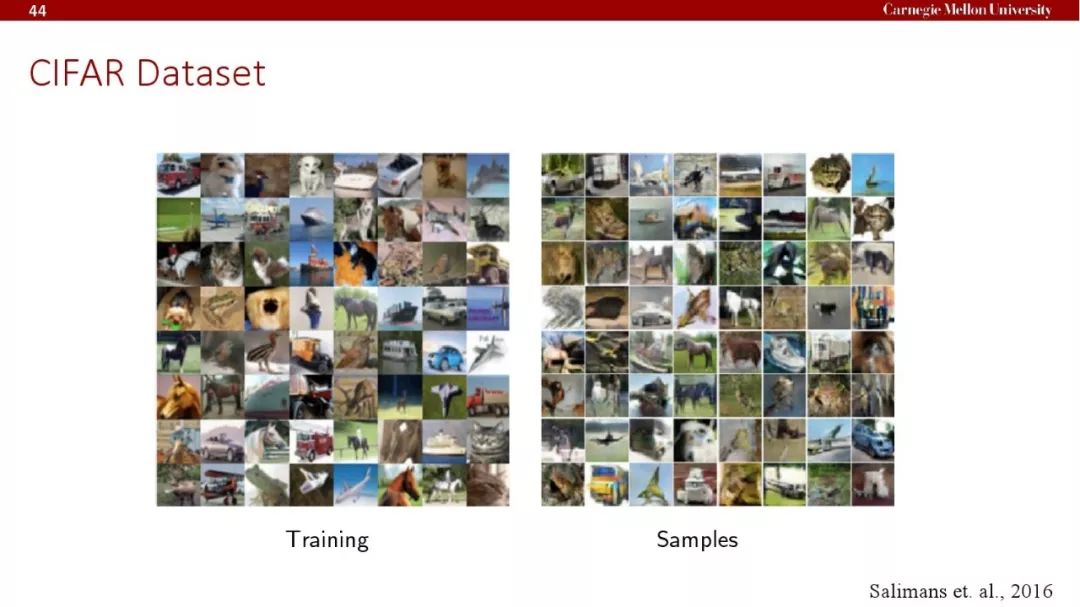 44

Carnegie Mellon University

CIFAR Dataset

Training

Samples

Salimans et. al., 2016